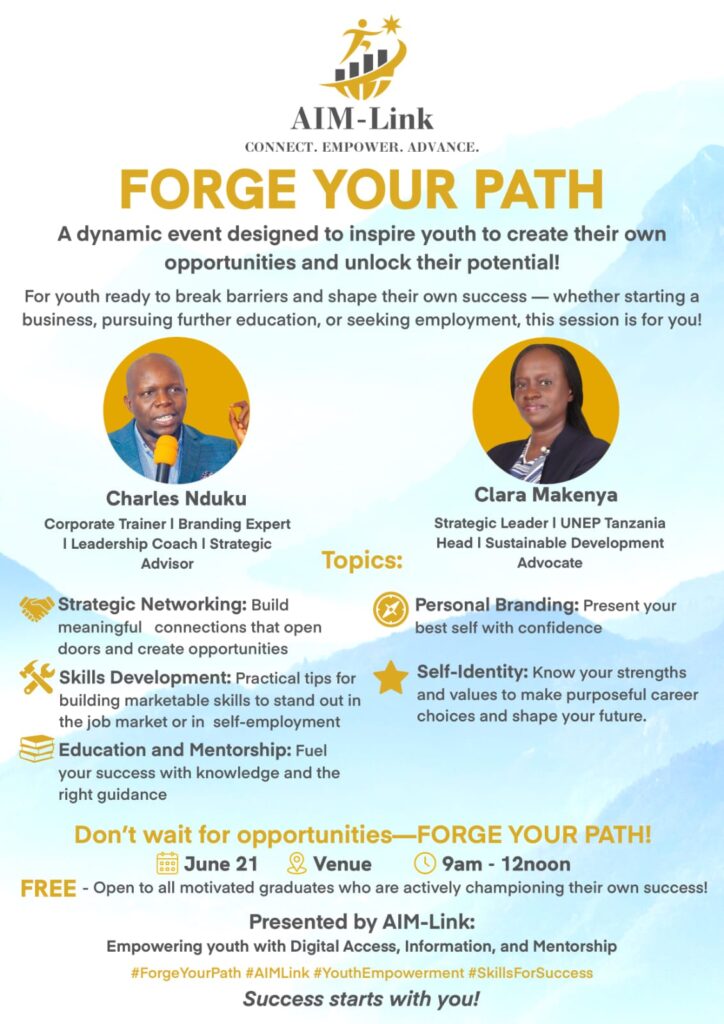 AIM-Link
CONNECT. EMPOWER. ADVANCE.

FORGE YOUR PATH

A dynamic event designed to inspire youth to create their own opportunities and unlock their potential!

For youth ready to break barriers and shape their own success — whether starting a business, pursuing further education, or seeking employment, this session is for you!

Charles Nduku
Corporate Trainer | Branding Expert | Leadership Coach | Strategic Advisor

Clara Makenya
Strategic Leader | UNEP Tanzania Head | Sustainable Development Advocate

Topics:

Strategic Networking: Build meaningful connections that open doors and create opportunities

Skills Development: Practical tips for building marketable skills to stand out in the job market or in self-employment

Education and Mentorship: Fuel your success with knowledge and the right guidance

Personal Branding: Present your best self with confidence

Self-Identity: Know your strengths and values to make purposeful career choices and shape your future.

Don't wait for opportunities—FORGE YOUR PATH!

June 21 Venue 9am - 12noon

FREE - Open to all motivated graduates who are actively championing their own success!

Presented by AIM-Link:
Empowering youth with Digital Access, Information, and Mentorship

#ForgeYourPath #AIMLink #YouthEmpowerment #SkillsForSuccess

Success starts with you!